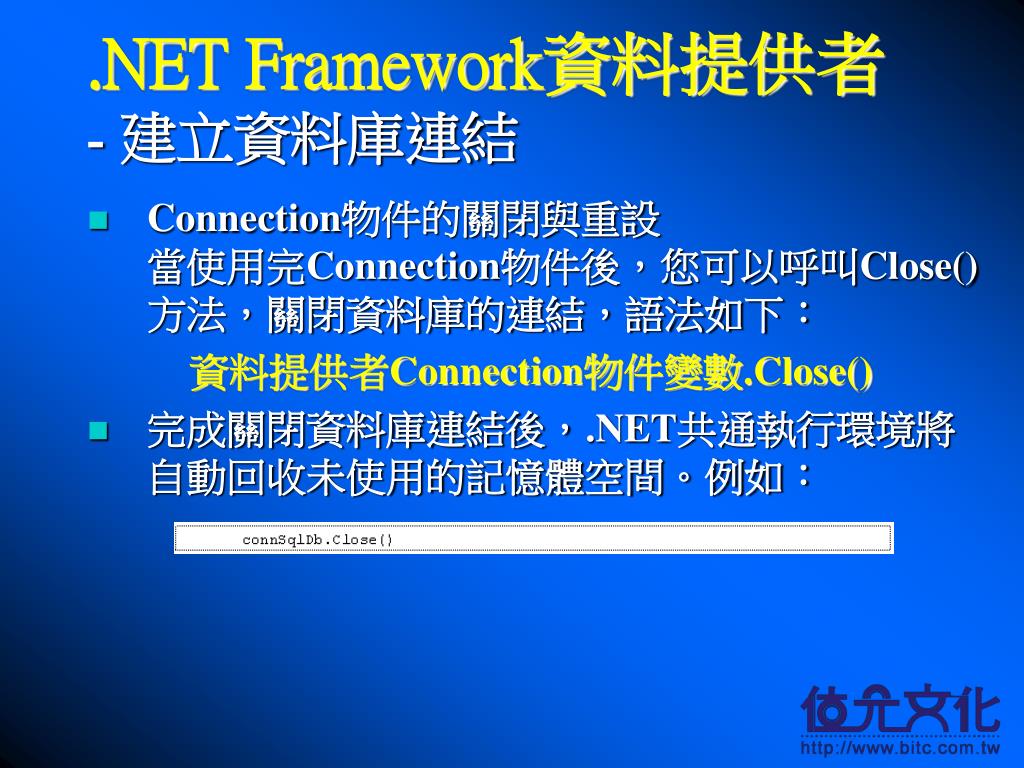 .NET Framework資料提供者
- 建立資料庫連結

Connection物件的關閉與重設
當使用完Connection物件後，您可以呼叫Close()方法，關閉資料庫的連結，語法如下：
資料提供者Connection物件變數.Close()

完成關閉資料庫連結後，.NET共通執行環境將自動回收未使用的記憶體空間。例如：

connSqlDb.Close()

位元文化
http://www.bitc.com.tw